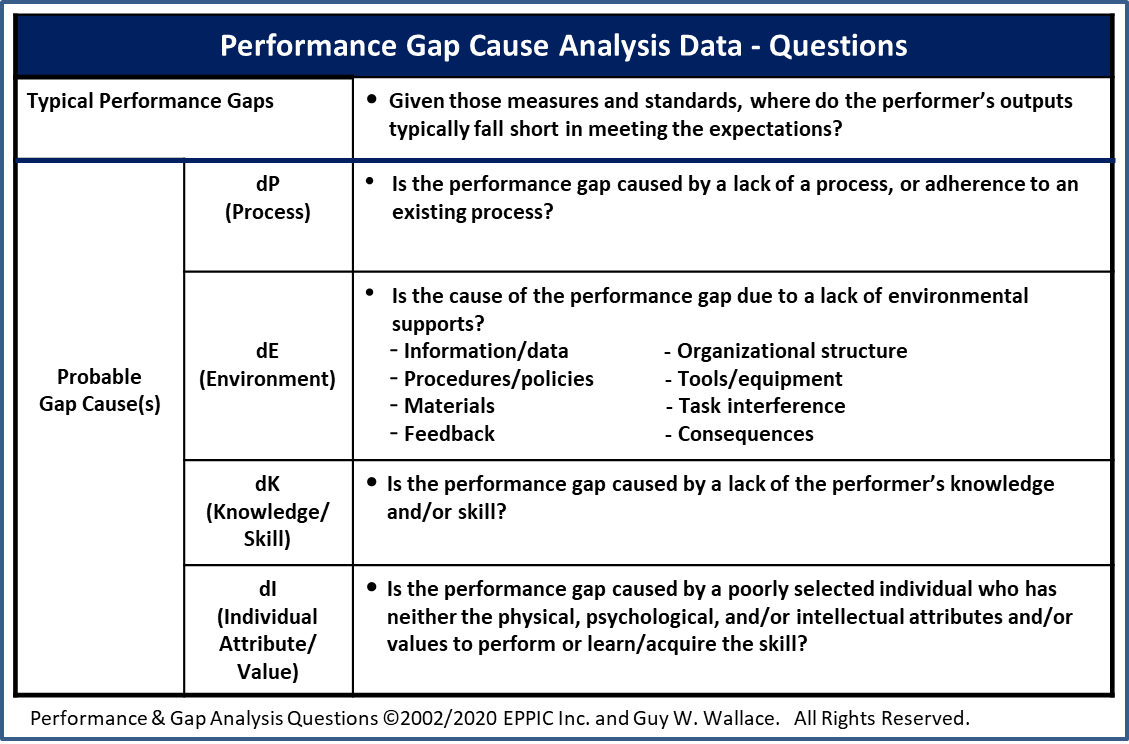 Performance Gap Cause Analysis Data - Questions

| Typical Performance Gaps | | • Given those measures and standards, where do the performer's outputs typically fall short in meeting the expectations? |
|---|---|---|
| Probable Gap Cause(s) | dP (Process) | • Is the performance gap caused by a lack of a process, or adherence to an existing process? |
| | dE (Environment) | • Is the cause of the performance gap due to a lack of environmental supports? - Information/data - Procedures/policies - Materials - Feedback - Organizational structure - Tools/equipment - Task interference - Consequences |
| | dK (Knowledge/ Skill) | • Is the performance gap caused by a lack of the performer's knowledge and/or skill? |
| | dI (Individual Attribute/ Value) | • Is the performance gap caused by a poorly selected individual who has neither the physical, psychological, and/or intellectual attributes and/or values to perform or learn/acquire the skill? |

Performance & Gap Analysis Questions ©2002/2020 EPPIC Inc. and Guy W. Wallace. All Rights Reserved.